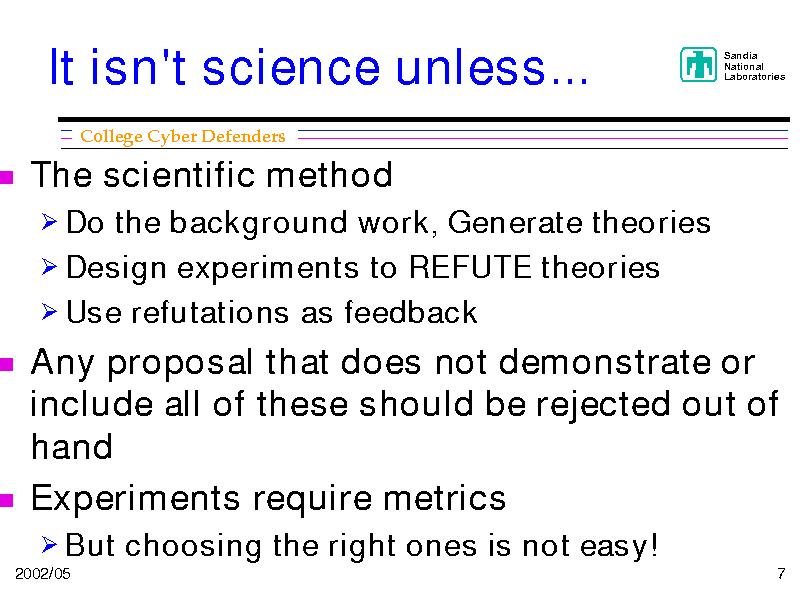 It isn't science unless...

Sandia National Laboratories

College Cyber Defenders

- The scientific method
  - Do the background work, Generate theories
  - Design experiments to REFUTE theories
  - Use refutations as feedback
- Any proposal that does not demonstrate or include all of these should be rejected out of hand
- Experiments require metrics
  - But choosing the right ones is not easy!

2002/05

7